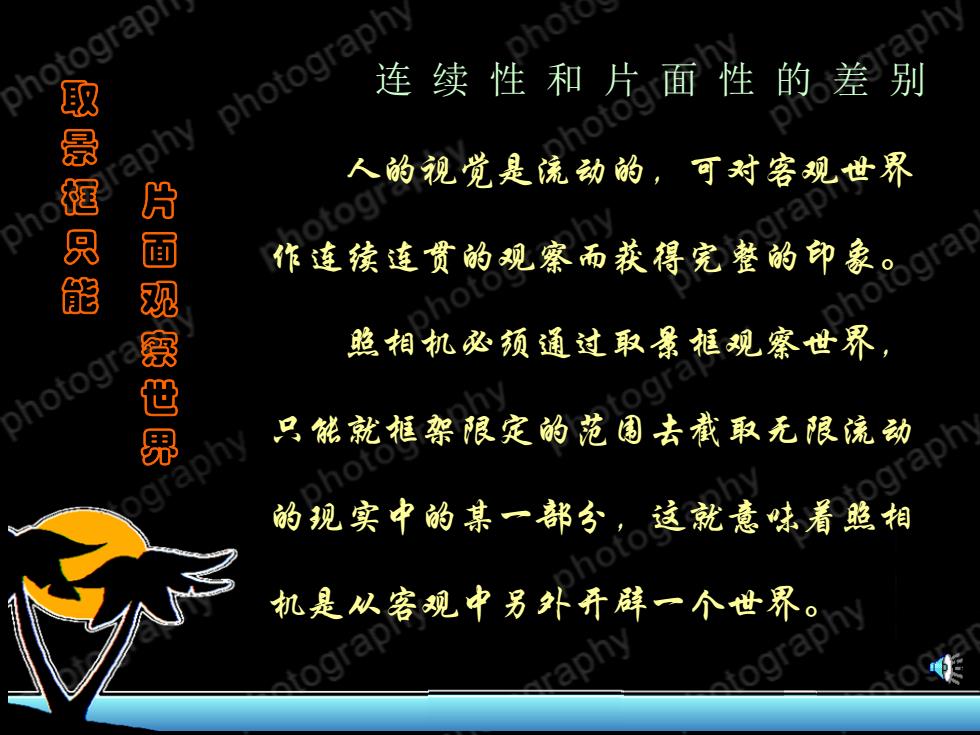 取景框只能

片面观察世界

连续性和片面性的差别

人的视觉是流动的，可对客观世界作连续连贯的观察而获得完整的印象。

照相机必须通过取景框观察世界，只能就框架限定的范围去截取无限流动的现实中的某一部分，这就意味着照相机是从客观中另外开辟一个世界。

photography